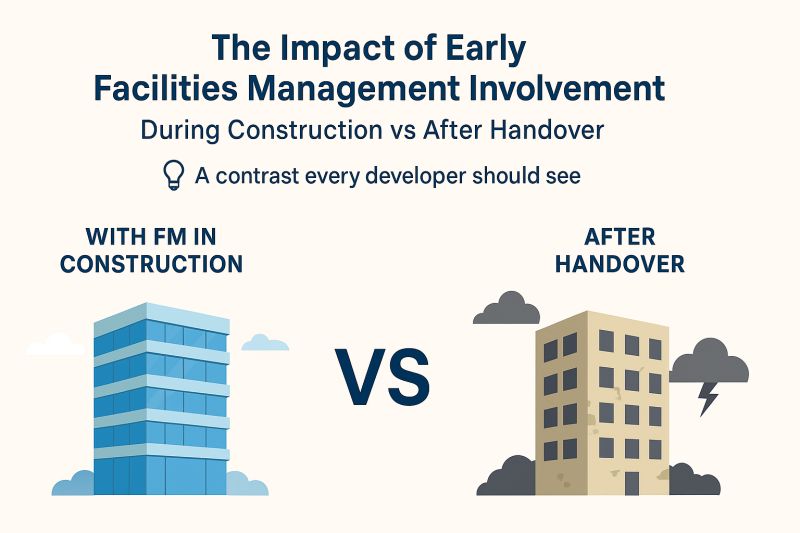 The Impact of Early Facilities Management Involvement

During Construction vs After Handover

A contrast every developer should see

WITH FM IN CONSTRUCTION

VS

AFTER HANDOVER